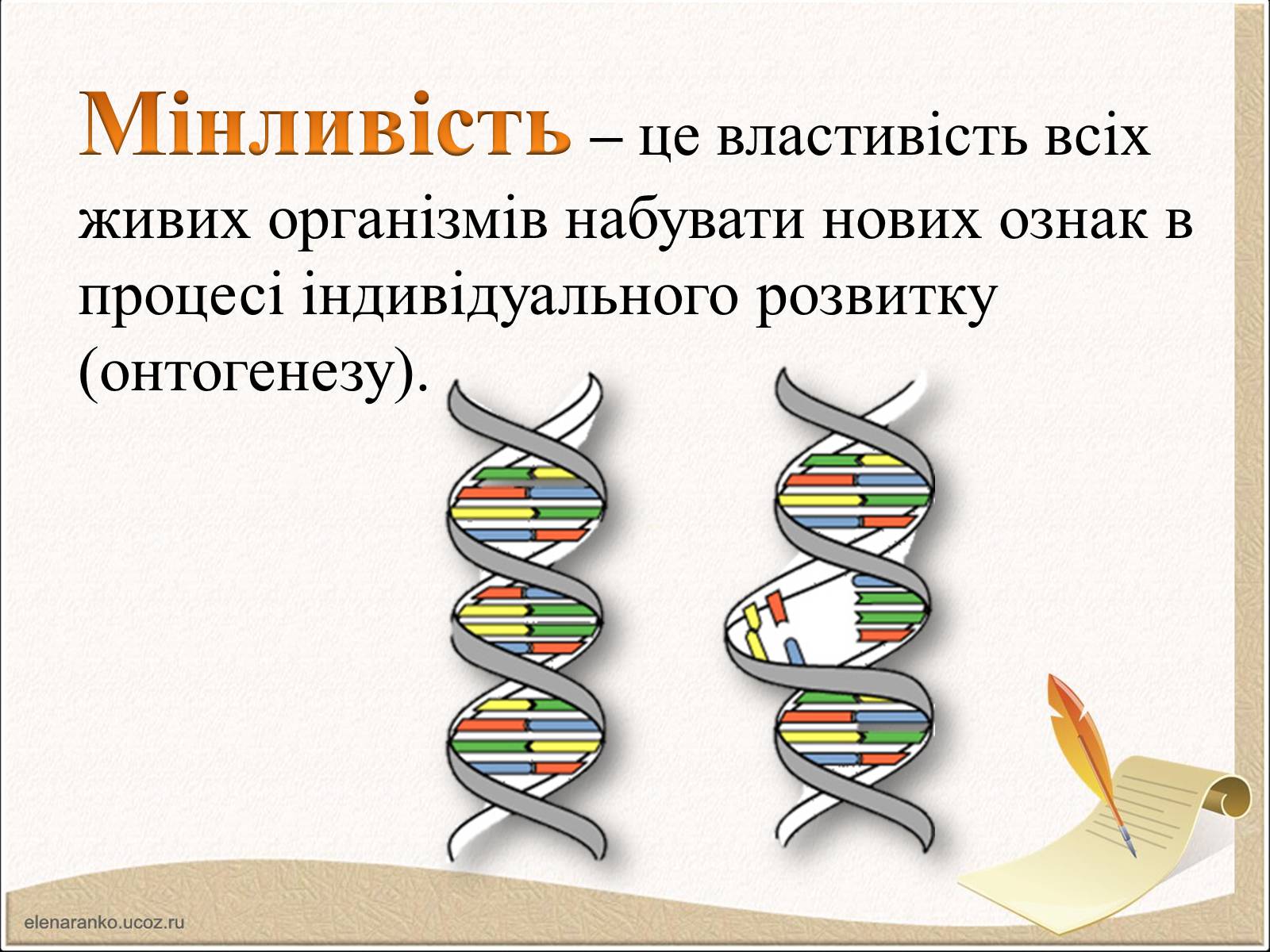 Мінливість – це властивість всіх живих організмів набувати нових ознак в процесі індивідуального розвитку (онтогенезу).

elenaranko.ucoz.ru